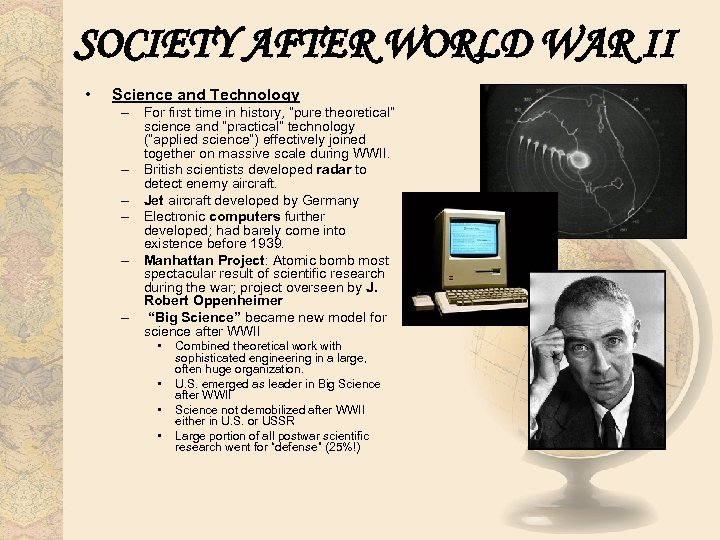 SOCIETY AFTER WORLD WAR II

• Science and Technology
– For first time in history, "pure theoretical" science and "practical" technology ("applied science") effectively joined together on massive scale during WWII.
– British scientists developed radar to detect enemy aircraft.
– Jet aircraft developed by Germany
– Electronic computers further developed; had barely come into existence before 1939.
– Manhattan Project: Atomic bomb most spectacular result of scientific research during the war; project overseen by J. Robert Oppenheimer
– "Big Science" became new model for science after WWII
▪ Combined theoretical work with sophisticated engineering in a large, often huge organization.
▪ U.S. emerged as leader in Big Science after WWII
▪ Science not demobilized after WWII either in U.S. or USSR
▪ Large portion of all postwar scientific research went for "defense" (25%!)